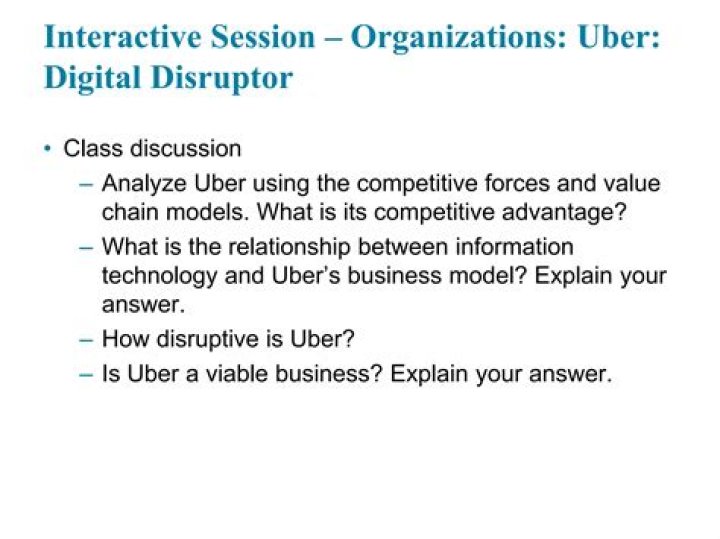 Interactive Session – Organizations: Uber: Digital Disruptor

• Class discussion
– Analyze Uber using the competitive forces and value chain models. What is its competitive advantage?
– What is the relationship between information technology and Uber's business model? Explain your answer.
– How disruptive is Uber?
– Is Uber a viable business? Explain your answer.